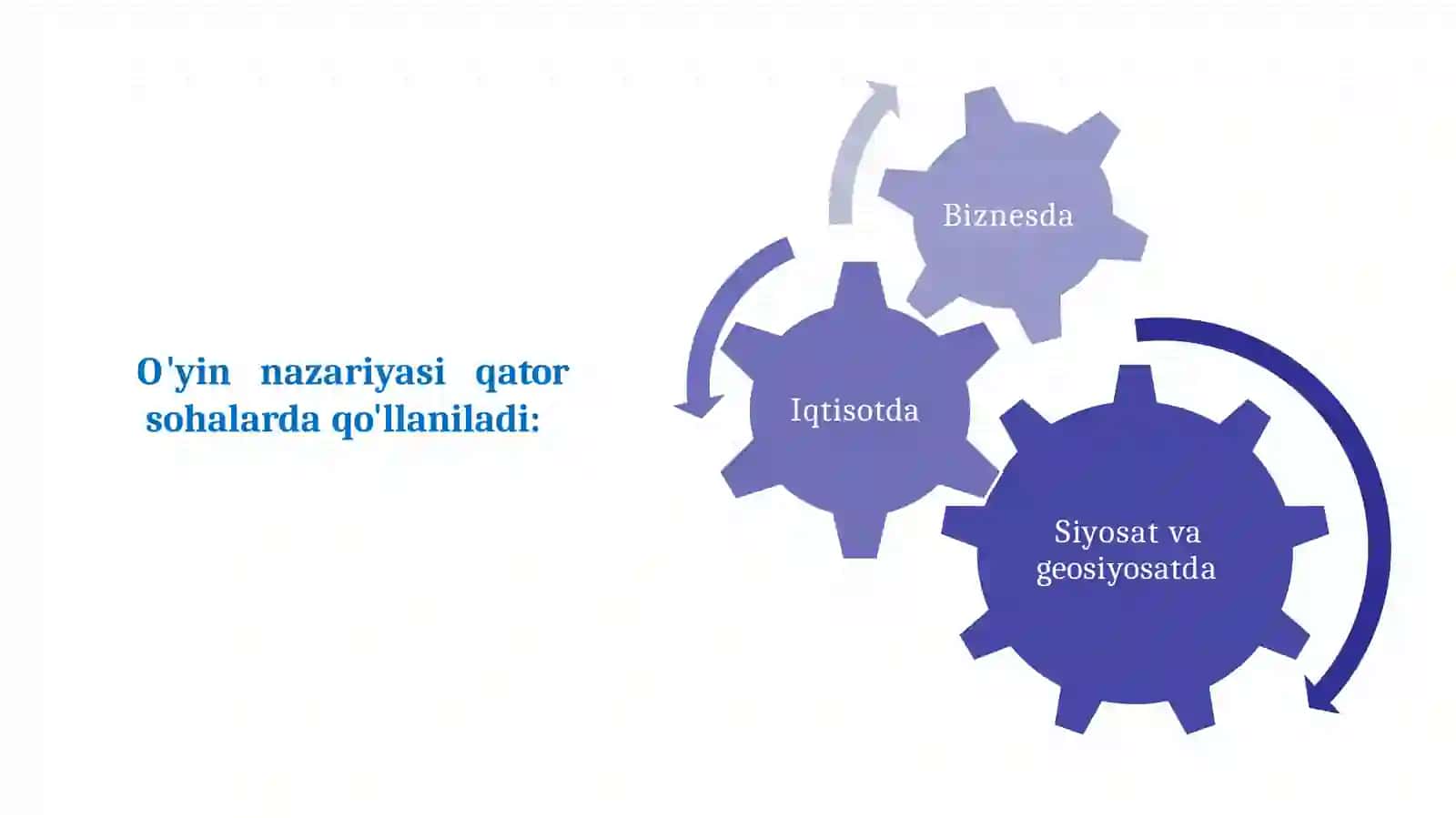 O'yin nazariyasi qator sohalarda qo'llaniladi:

Biznesda

Iqtisotda

Siyosat va geosiyosatda